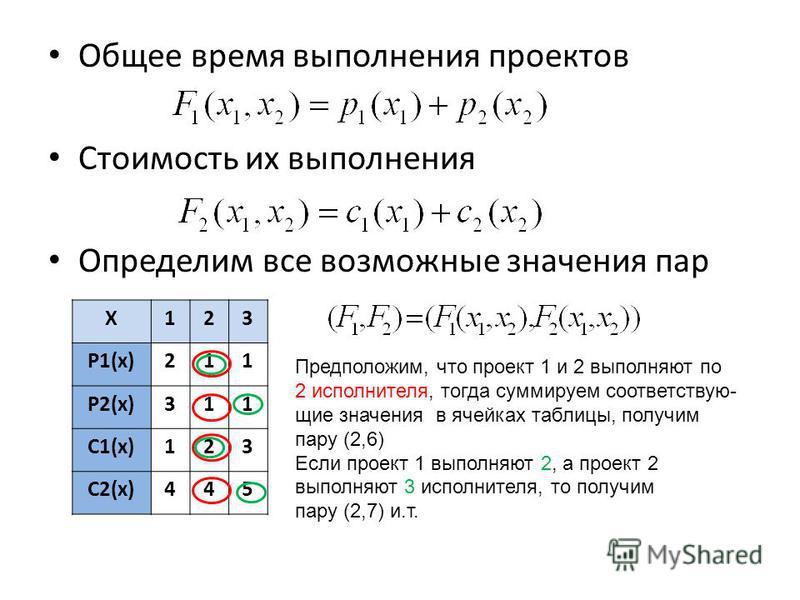 • Общее время выполнения проектов

$F_1(x_1, x_2) = p_1(x_1) + p_2(x_2)$

• Стоимость их выполнения

$F_2(x_1, x_2) = c_1(x_1) + c_2(x_2)$

• Определим все возможные значения пар

| X | 1 | 2 | 3 |
|---|---|---|---|
| P1(x) | 2 | 1 | 1 |
| P2(x) | 3 | 1 | 1 |
| C1(x) | 1 | 2 | 3 |
| C2(x) | 4 | 4 | 5 |

$(F_1, F_2) = (F_1(x_1, x_2), F_2(x_1, x_2))$

Предположим, что проект 1 и 2 выполняют по 2 исполнителя, тогда суммируем соответствующие значения в ячейках таблицы, получим пару (2,6)
Если проект 1 выполняют 2, а проект 2 выполняют 3 исполнителя, то получим пару (2,7) и.т.

MyShared